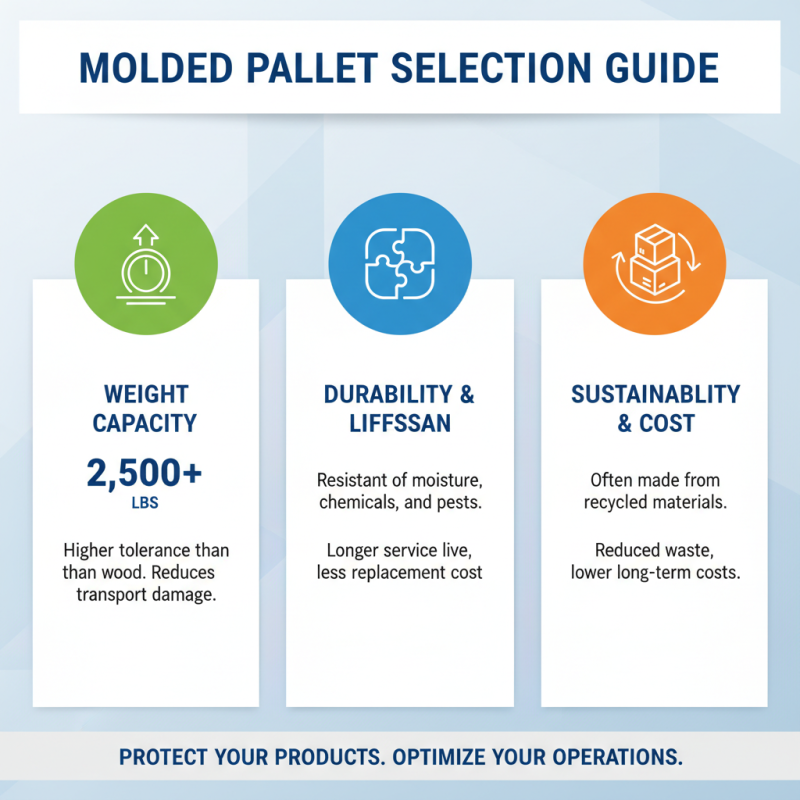 MOLDED PALLET SELECTION GUIDE

WEIGHT CAPACITY

2,500+

LBS

Higher tolerance than than wood. Reduces transport damage.

DURABILITY & LIFFSSAN

Resistant of moisture, chemicals, and pests.

Longer service live, less replacement cost

SUSTAINABLITY & COST

Often made from recycled materials.

Reduced waste, lower long-term costs.

PROTECT YOUR PRODUCTS. OPTIMIZE YOUR OPERATIONS.